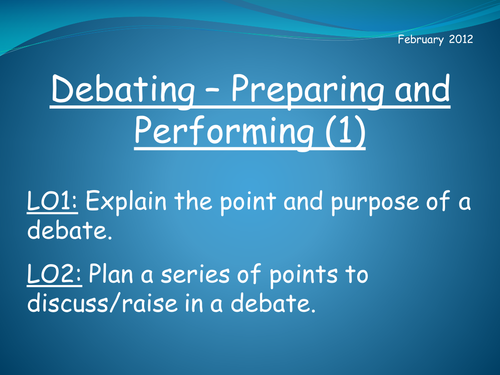 February 2012

Debating – Preparing and Performing (1)

LO1: Explain the point and purpose of a debate.

LO2: Plan a series of points to discuss/raise in a debate.